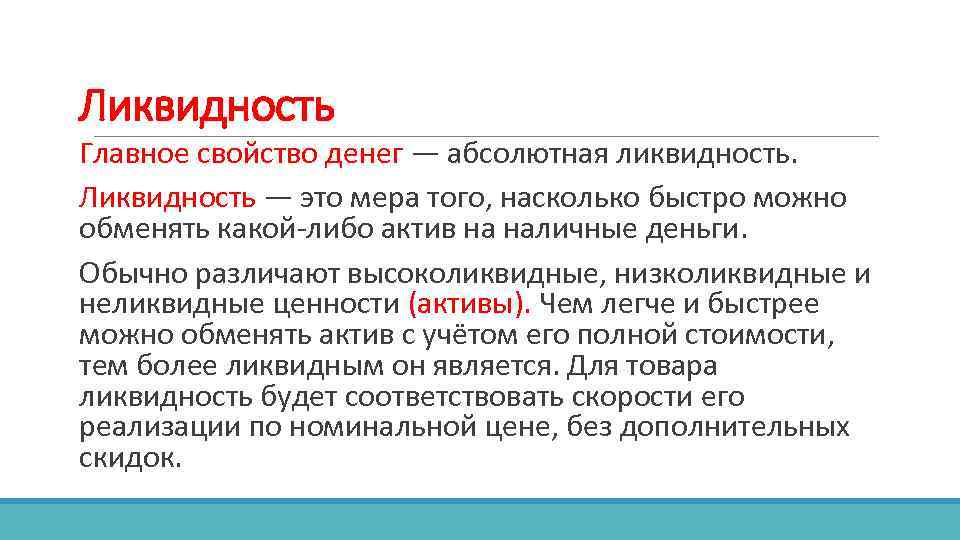 Ликвидность

Главное свойство денег — абсолютная ликвидность.

Ликвидность — это мера того, насколько быстро можно обменять какой-либо актив на наличные деньги.

Обычно различают высоколиквидные, низколиквидные и неликвидные ценности (активы). Чем легче и быстрее можно обменять актив с учётом его полной стоимости, тем более ликвидным он является. Для товара ликвидность будет соответствовать скорости его реализации по номинальной цене, без дополнительных скидок.